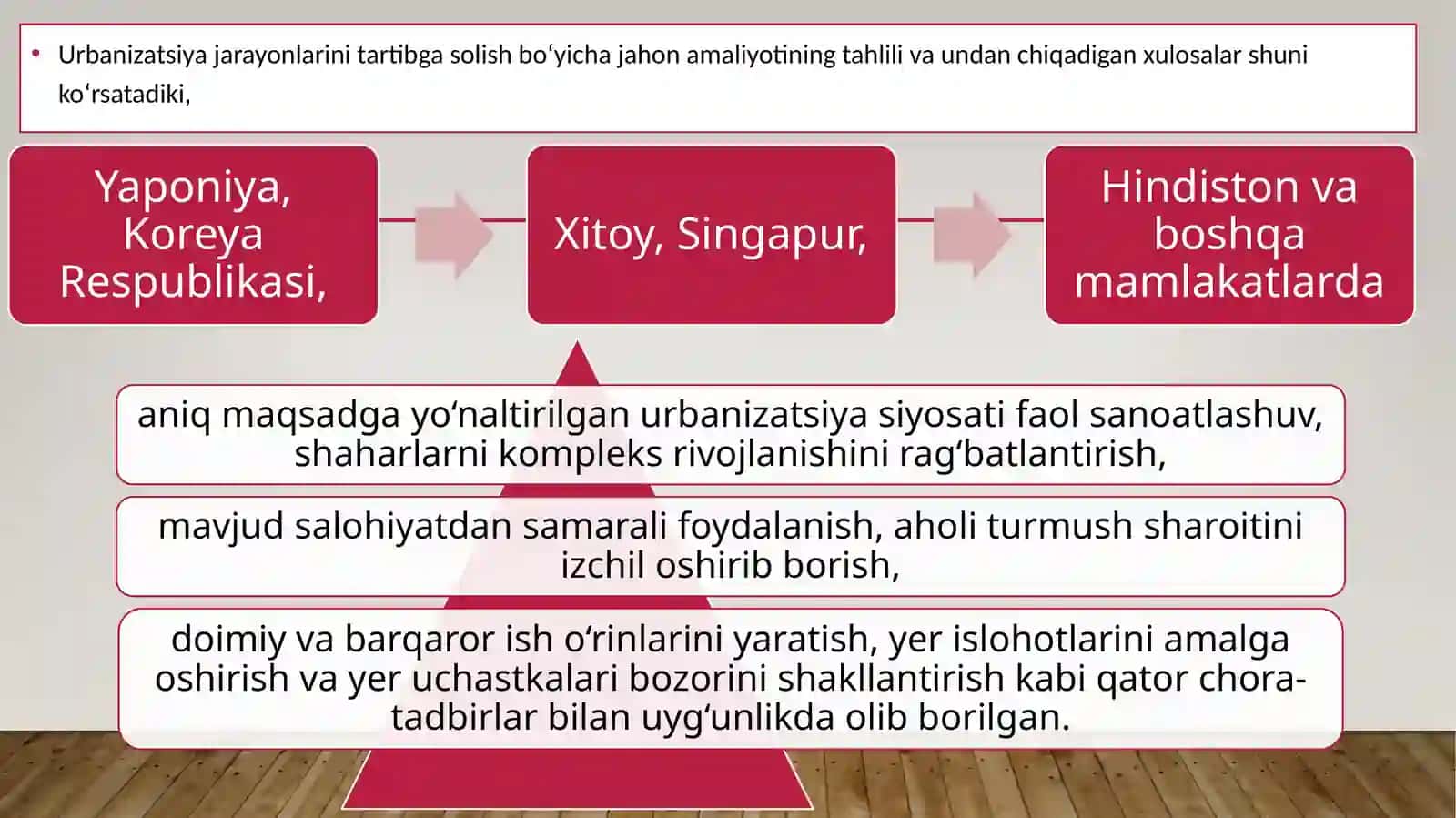 • Urbanizatsiya jarayonlarini tartibga solish boʻyicha jahon amaliyotining tahlili va undan chiqadigan xulosalar shuni koʻrsatadiki,

Yaponiya, Koreya Respublikasi,

Xitoy, Singapur,

Hindiston va boshqa mamlakatlarda

aniq maqsadga yoʻnaltirilgan urbanizatsiya siyosati faol sanoatlashuv, shaharlarni kompleks rivojlanishini ragʻbatlantirish,

mavjud salohiyatdan samarali foydalanish, aholi turmush sharoitini izchil oshirib borish,

doimiy va barqaror ish oʻrinlarini yaratish, yer islohotlarini amalga oshirish va yer uchastkalari bozorini shakllantirish kabi qator chora-tadbirlar bilan uygʻunlikda olib borilgan.